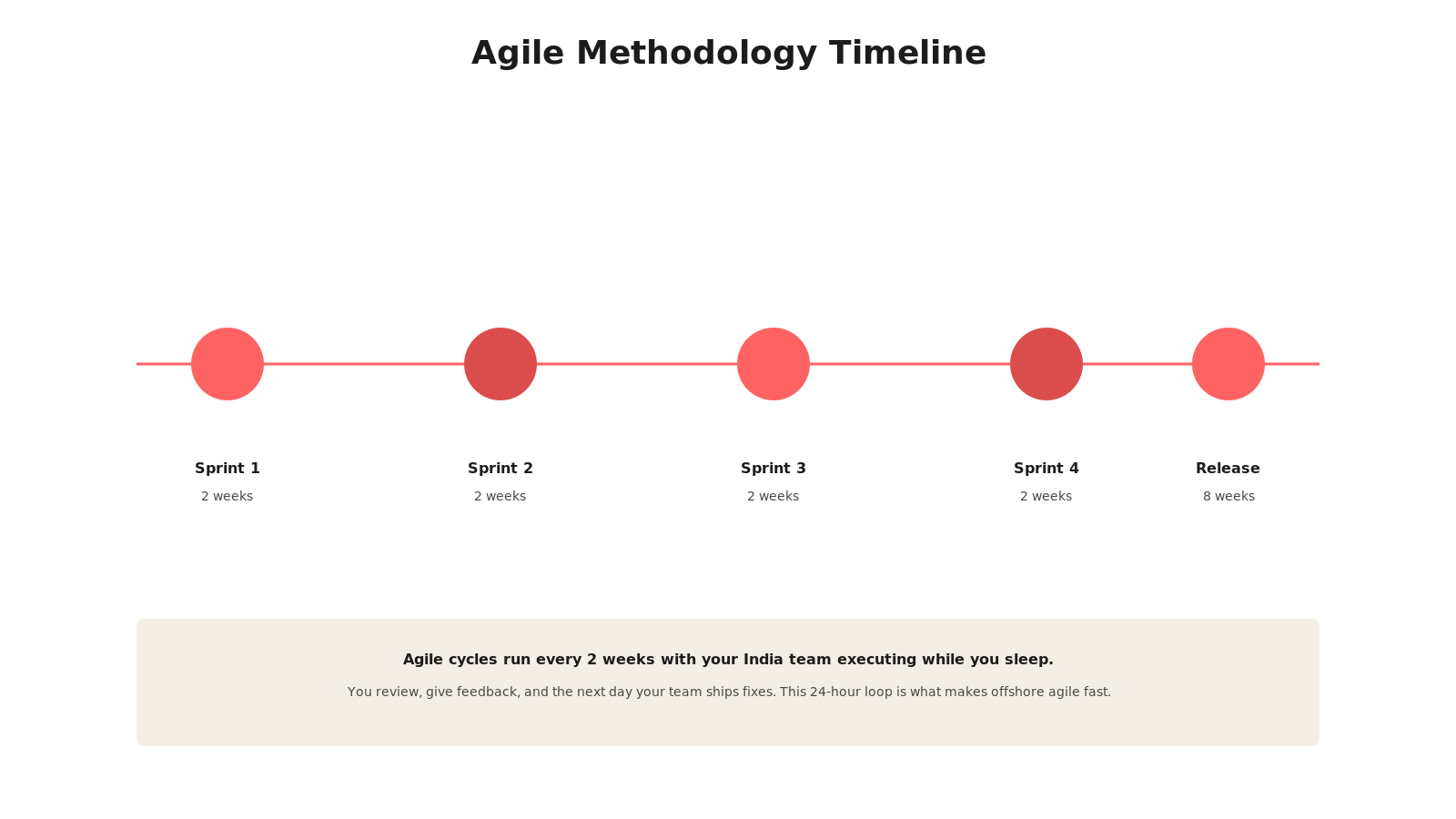 Agile Methodology Timeline

Sprint 1
2 weeks

Sprint 2
2 weeks

Sprint 3
2 weeks

Sprint 4
2 weeks

Release
8 weeks

Agile cycles run every 2 weeks with your India team executing while you sleep.

You review, give feedback, and the next day your team ships fixes. This 24-hour loop is what makes offshore agile fast.